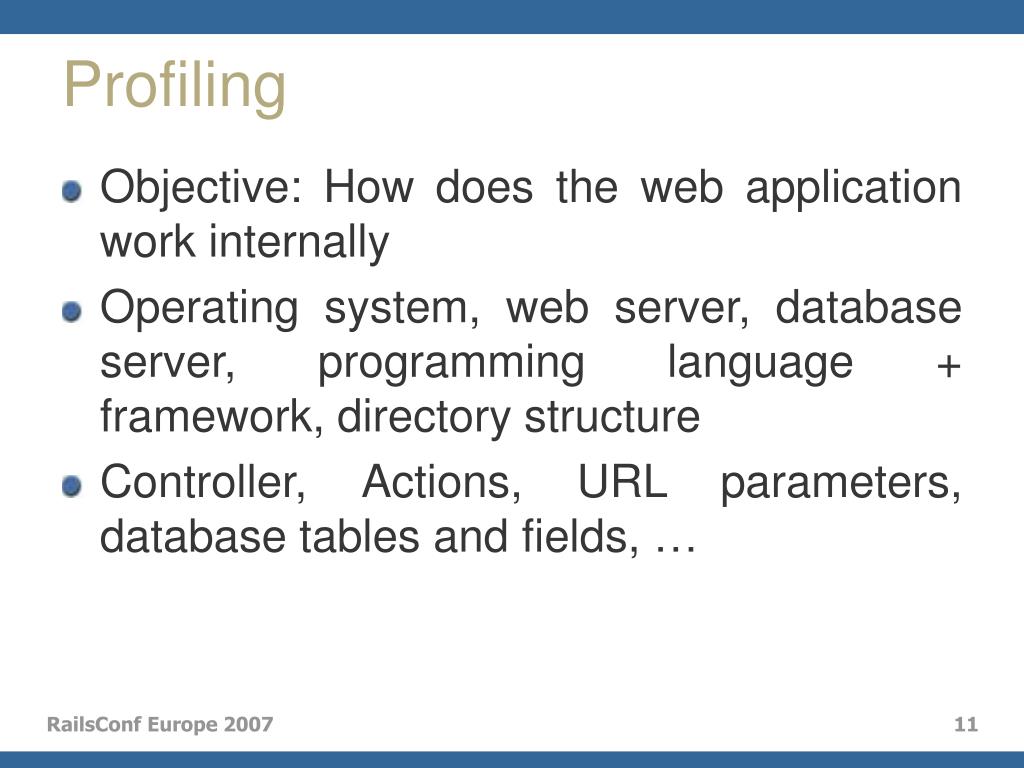 Profiling

Objective: How does the web application work internally

Operating system, web server, database server, programming language + framework, directory structure

Controller, Actions, URL parameters, database tables and fields, …

RailsConf Europe 2007

11